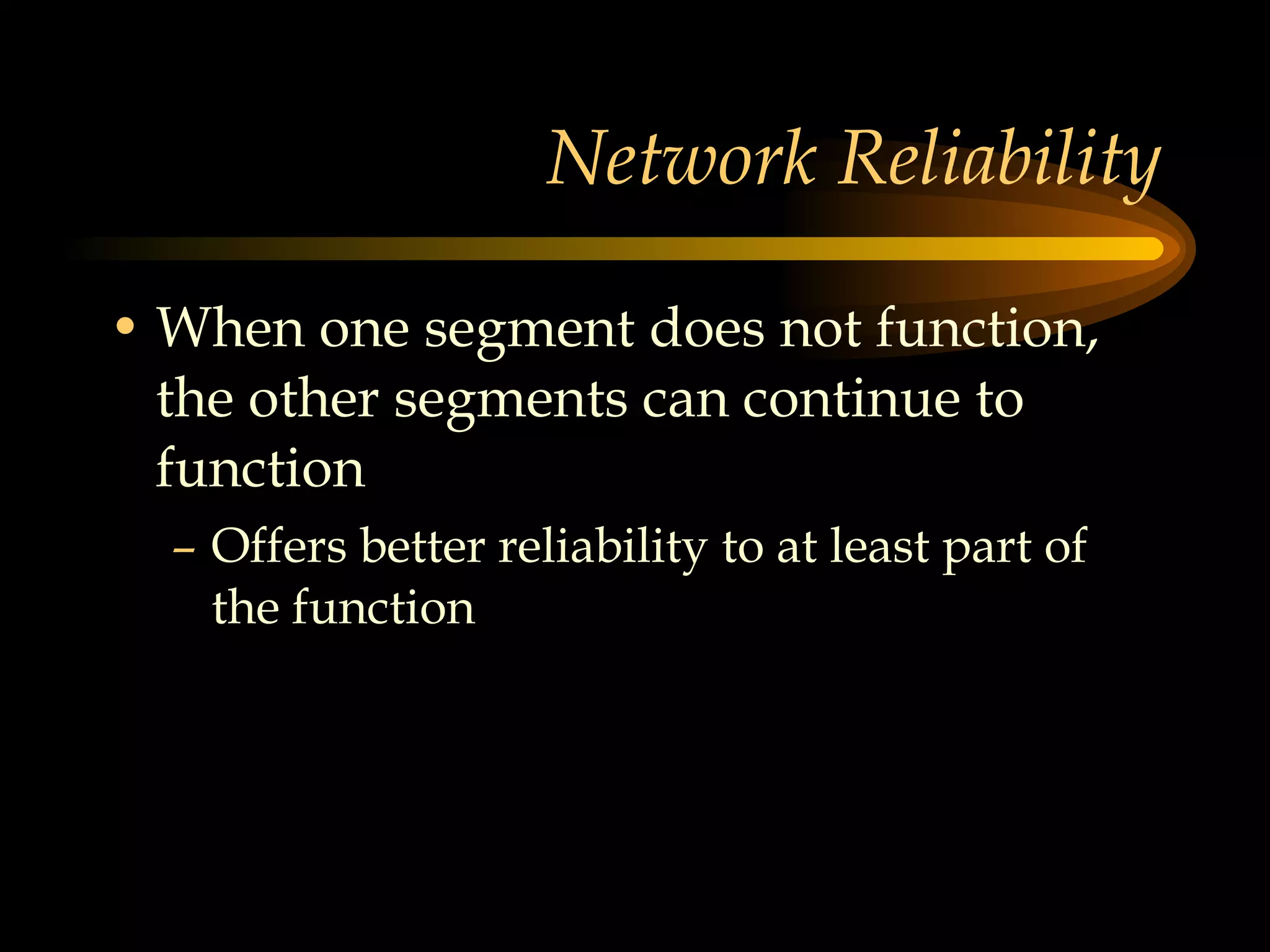 Network Reliability

• When one segment does not function, the other segments can continue to function

– Offers better reliability to at least part of the function